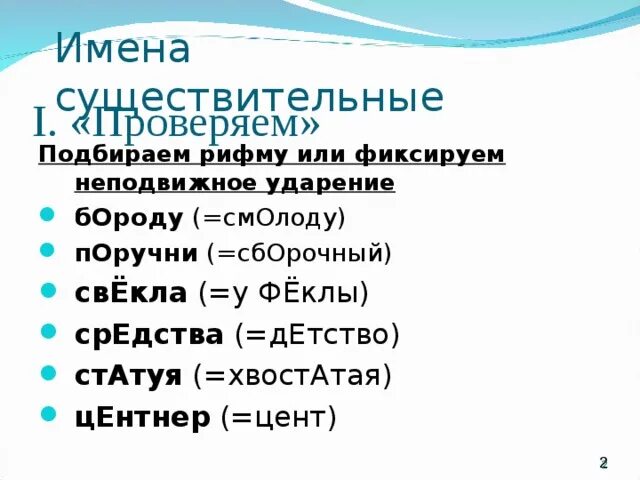 Имена существительные
I. «Проверяем»

Подбираем рифму или фиксируем неподвижное ударение

- бОроду (=смОлоду)
- пОручни (=сбОрочный)
- свЁкла (=у ФЁклы)
- срЕдства (=дЕтство)
- стАтуя (=хвостАтая)
- цЕнтнер (=цент)

2